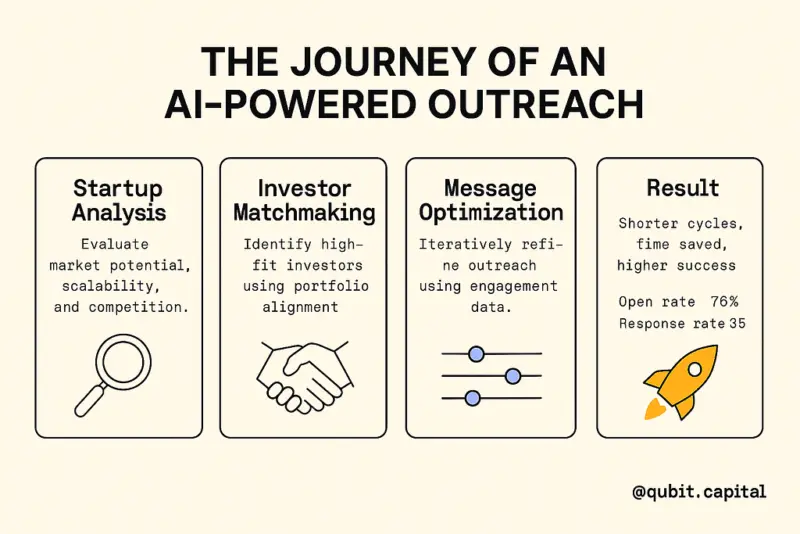 THE JOURNEY OF AN AI-POWERED OUTREACH

Startup Analysis

Evaluate market potential, scalability, and competition.

Investor Matchmaking

Identify high-fit investors using portfolio alignment

Message Optimization

Iteratively refine outreach using engagement data.

Result

Shorter cycles, fime saved, higher success

Open rate 76%
Response rate 35

@qubit.capital